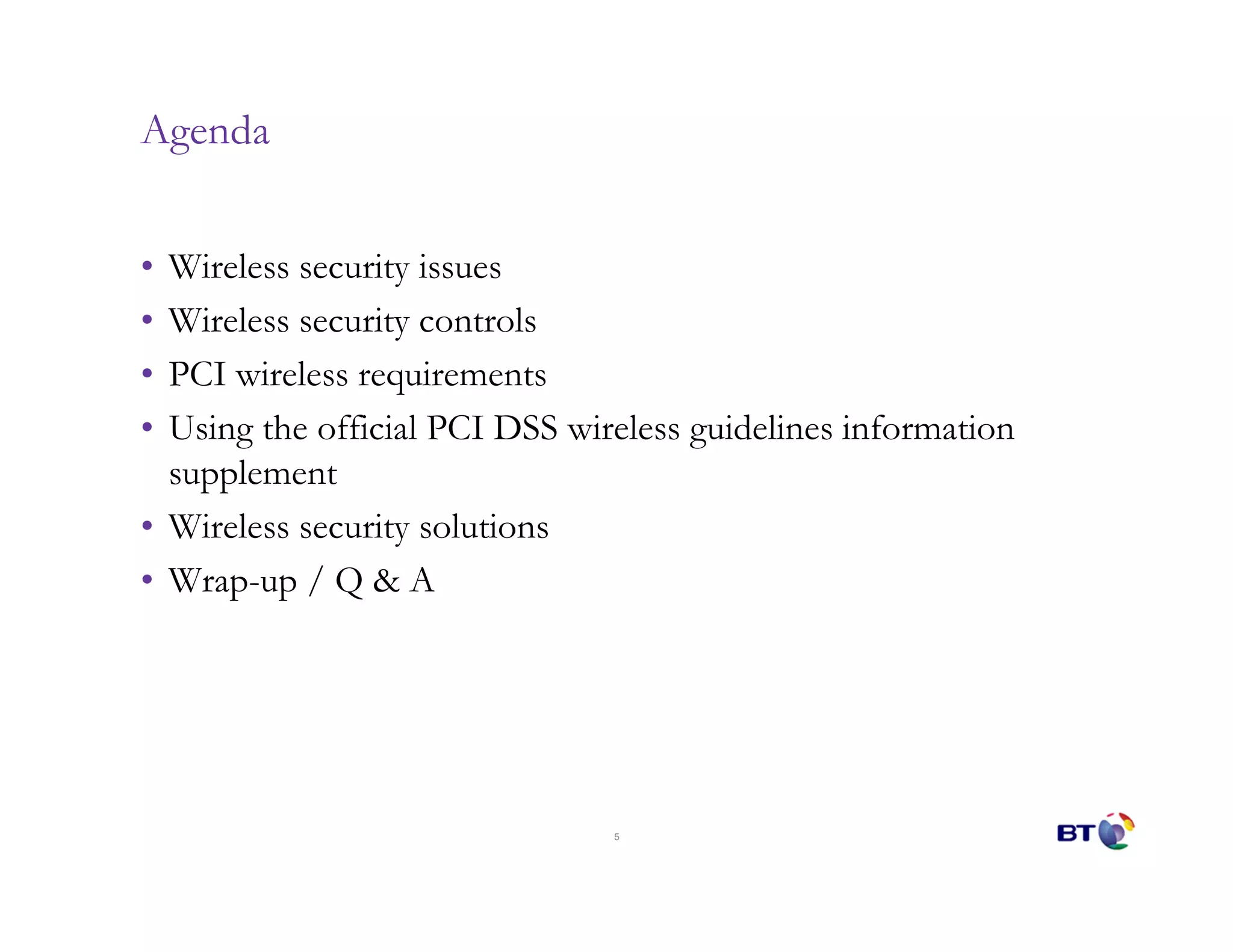 Agenda

• Wireless security issues
• Wireless security controls
• PCI wireless requirements
• Using the official PCI DSS wireless guidelines information supplement
• Wireless security solutions
• Wrap-up / Q & A

5

BT